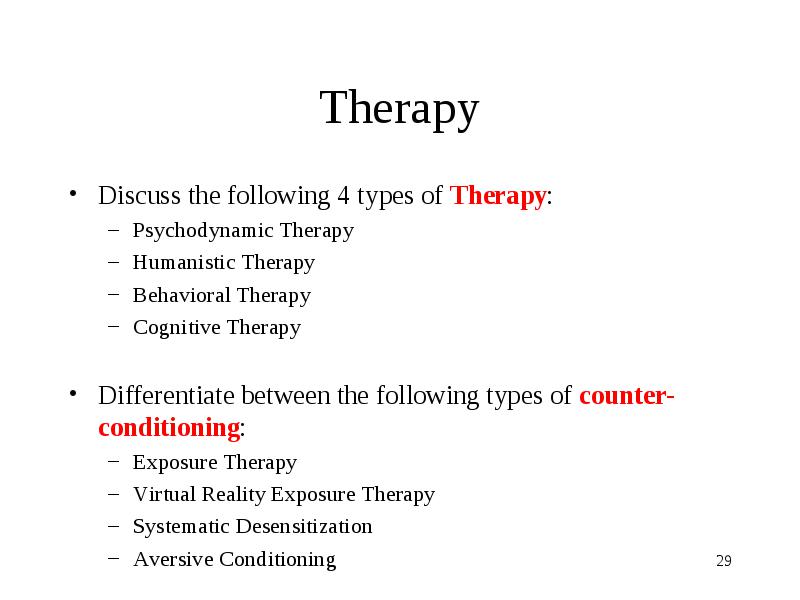 Therapy

• Discuss the following 4 types of Therapy:
– Psychodynamic Therapy
– Humanistic Therapy
– Behavioral Therapy
– Cognitive Therapy

• Differentiate between the following types of counter-conditioning:
– Exposure Therapy
– Virtual Reality Exposure Therapy
– Systematic Desensitization
– Aversive Conditioning

29